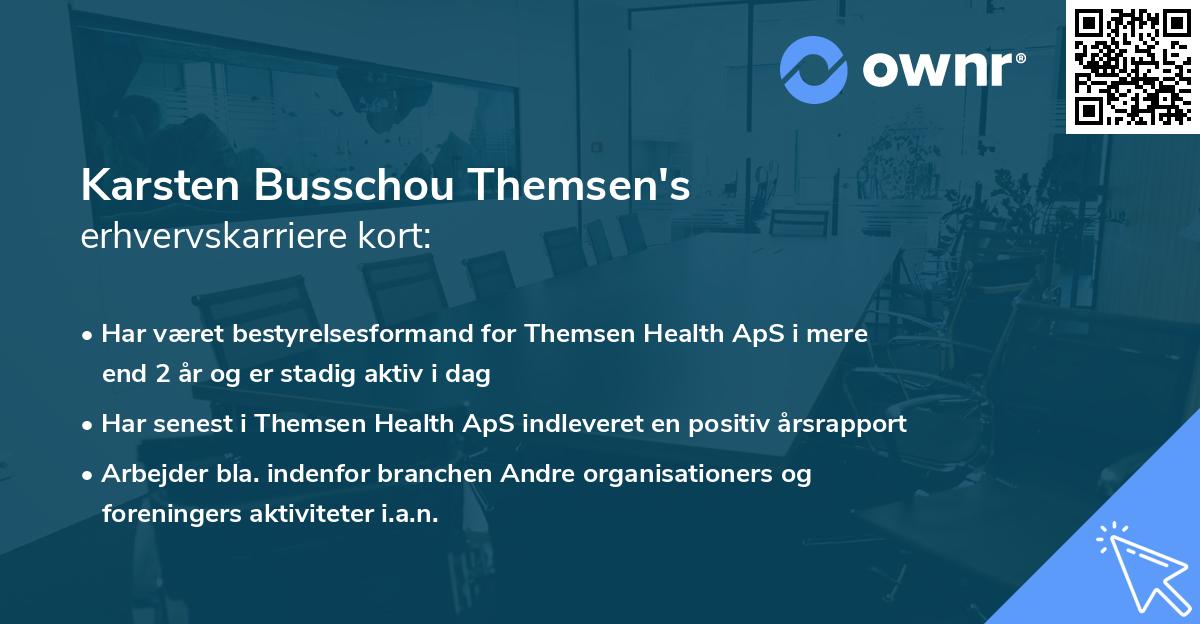 ownr®

Karsten Busschou Themsen's
erhvervskarriere kort:

• Har været bestyrelsesformand for Themsen Health ApS i mere end 2 år og er stadig aktiv i dag
• Har senest i Themsen Health ApS indleveret en positiv årsrapport
• Arbejder bla. indenfor branchen Andre organisationers og foreningers aktiviteter i.a.n.